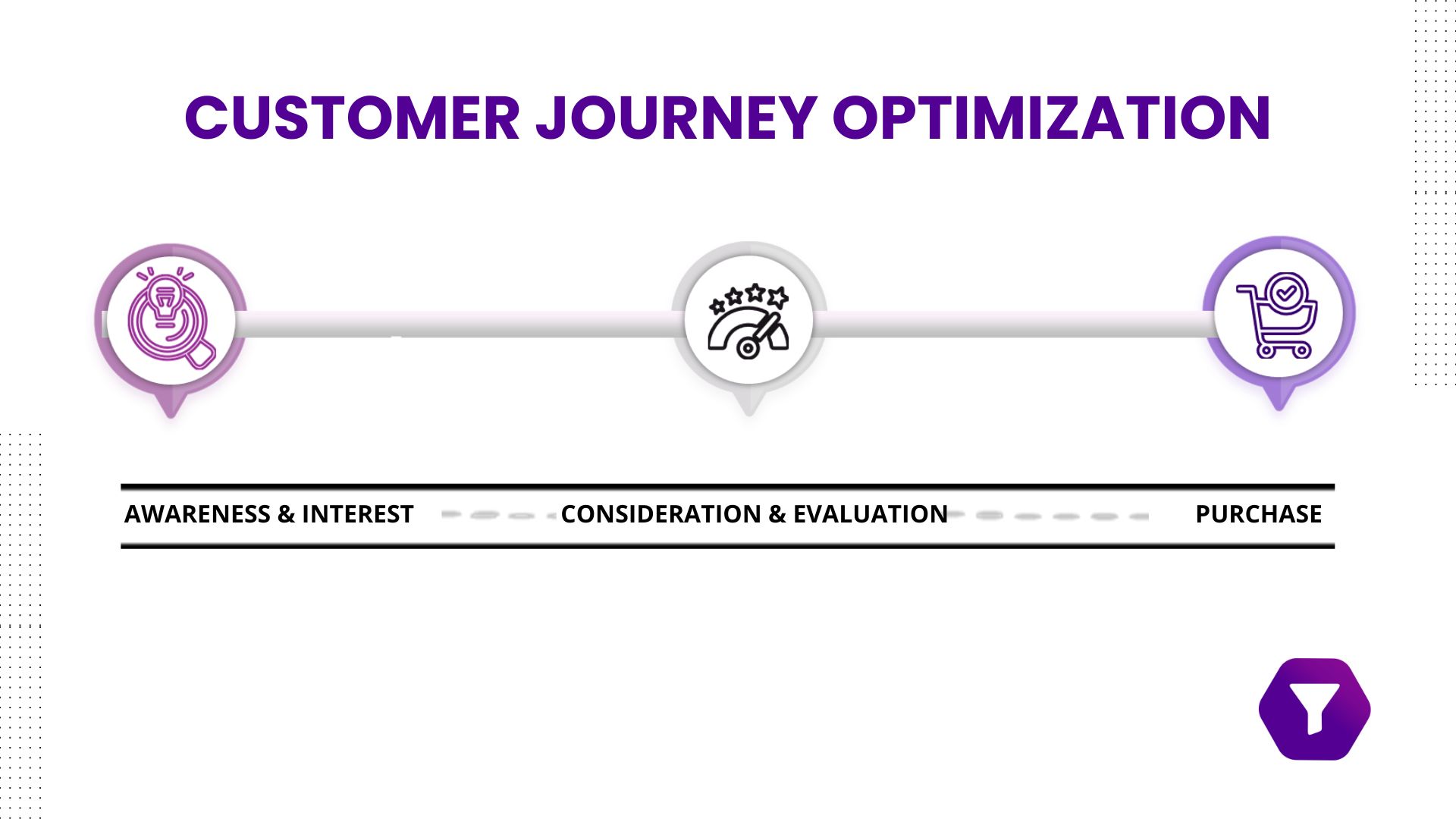 CUSTOMER JOURNEY OPTIMIZATION

AWARENESS & INTEREST

CONSIDERATION & EVALUATION

PURCHASE